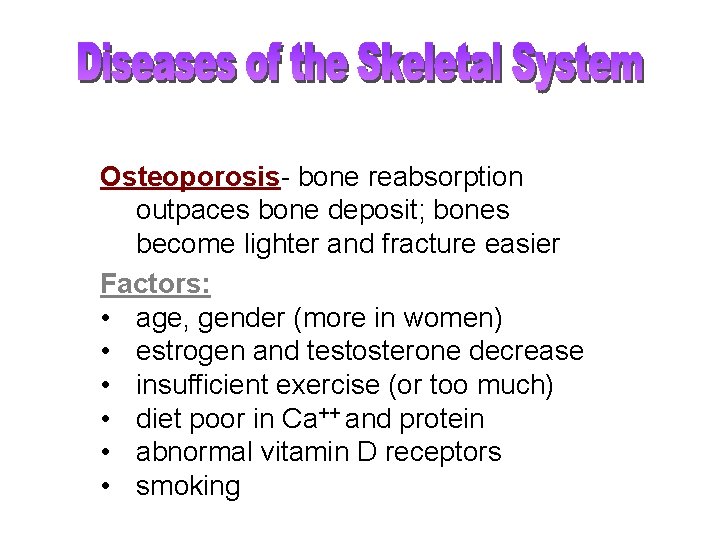 Diseases of the Skeletal System

Osteoporosis- bone reabsorption outpaces bone deposit; bones become lighter and fracture easier

Factors:
• age, gender (more in women)
• estrogen and testosterone decrease
• insufficient exercise (or too much)
• diet poor in $Ca^{++}$ and protein
• abnormal vitamin D receptors
• smoking